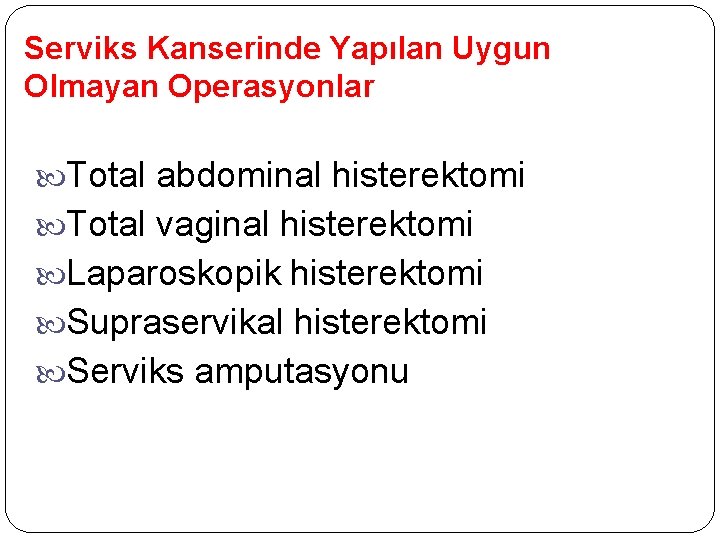 Serviks Kanserinde Yapılan Uygun Olmayan Operasyonlar

Total abdominal histerektomi
Total vaginal histerektomi
Laparoskopik histerektomi
Supraservikal histerektomi
Serviks amputasyonu